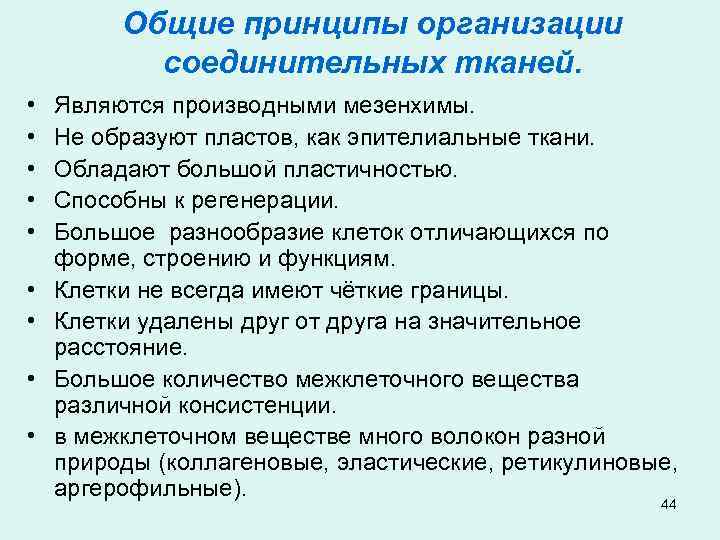 Общие принципы организации соединительных тканей.

• Являются производными мезенхимы.
• Не образуют пластов, как эпителиальные ткани.
• Обладают большой пластичностью.
• Способны к регенерации.
• Большое разнообразие клеток отличающихся по форме, строению и функциям.
• Клетки не всегда имеют чёткие границы.
• Клетки удалены друг от друга на значительное расстояние.
• Большое количество межклеточного вещества различной консистенции.
• в межклеточном веществе много волокон разной природы (коллагеновые, эластические, ретикулиновые, аргерофильные).

44